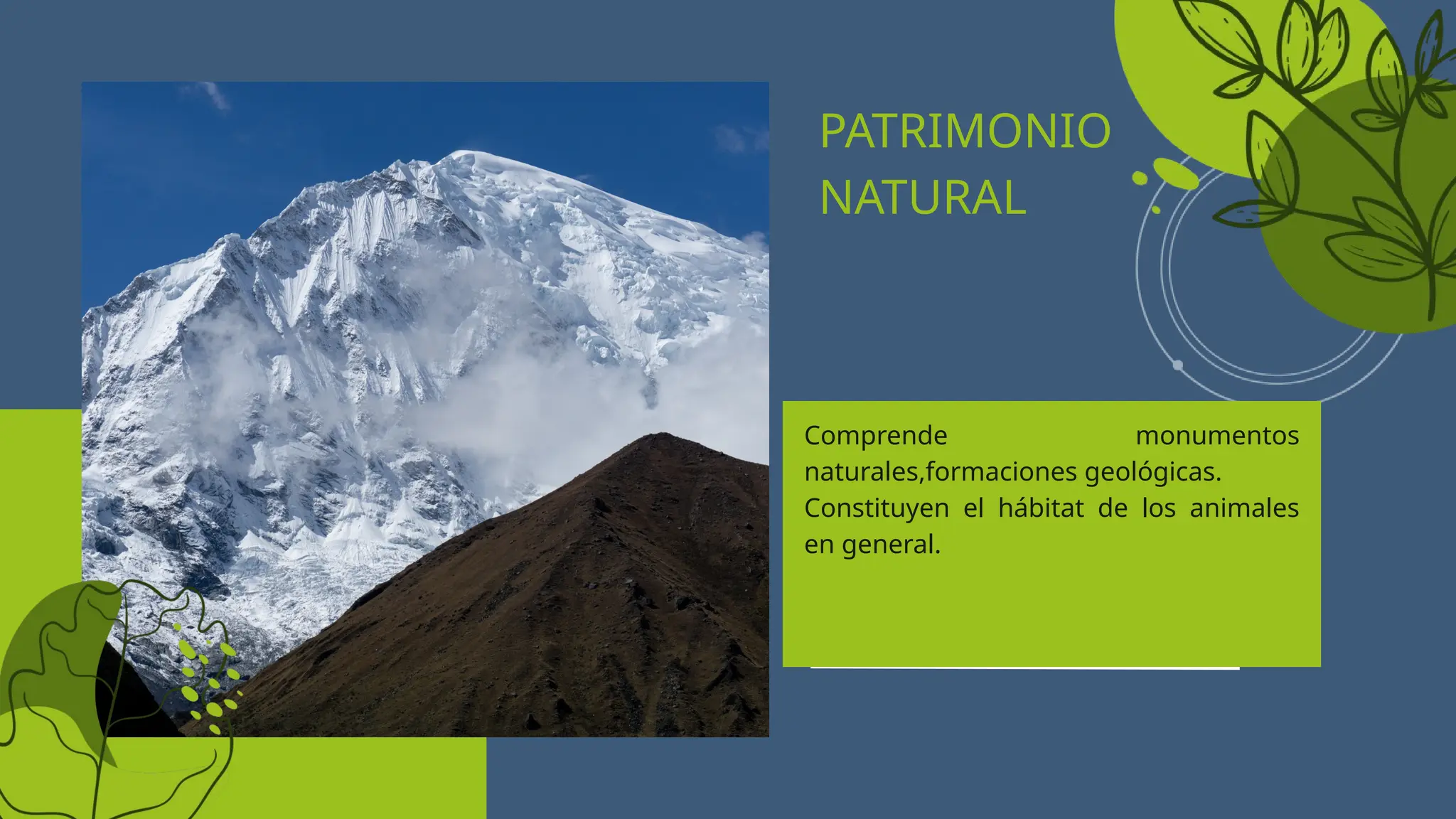 PATRIMONIO NATURAL

Comprende monumentos naturales,formaciones geológicas. Constituyen el hábitat de los animales en general.